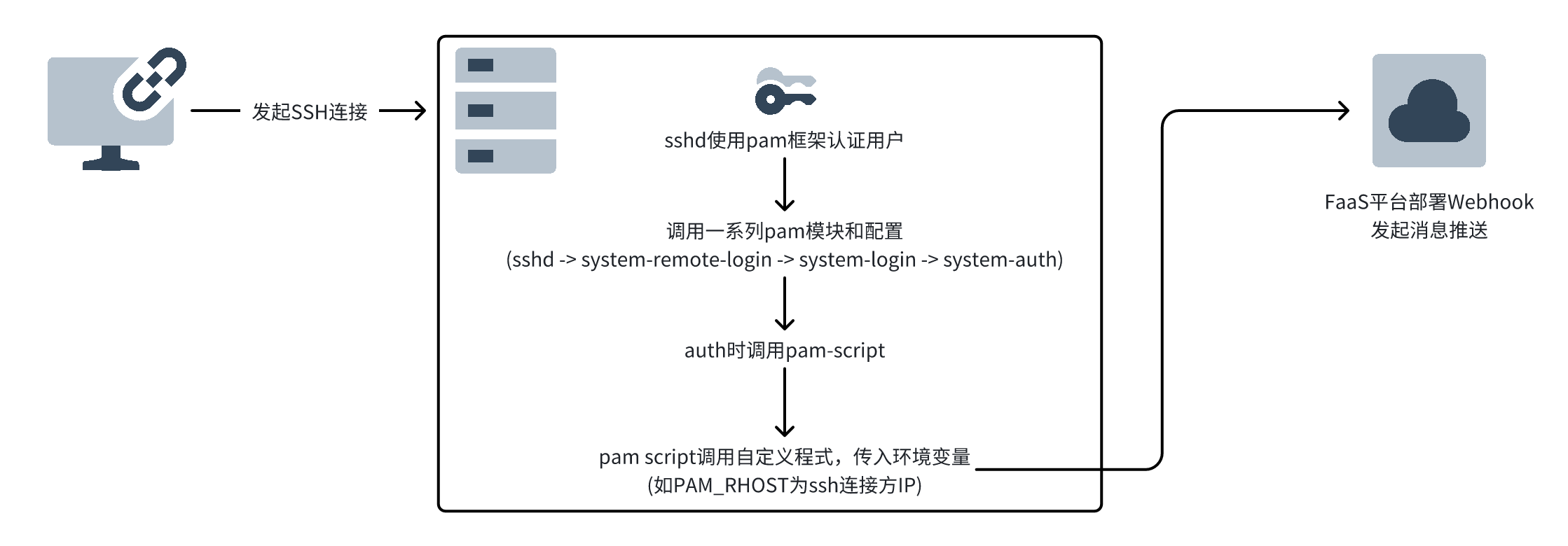 发起SSH连接

sshd使用pam框架认证用户

调用一系列pam模块和配置
(sshd -> system-remote-login -> system-login -> system-auth)

auth时调用pam-script

pam script调用自定义程式，传入环境变量
(如PAM_RHOST为ssh连接方IP)

FaaS平台部署Webhook
发起消息推送